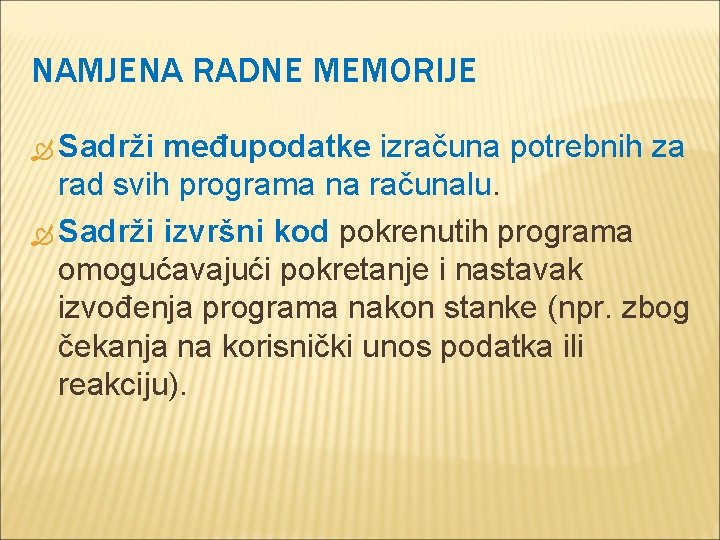 NAMJENA RADNE MEMORIJE

Sadrži međupodatke izračuna potrebnih za rad svih programa na računalu.

Sadrži izvršni kod pokrenutih programa omogućavajući pokretanje i nastavak izvođenja programa nakon stanke (npr. zbog čekanja na korisnički unos podatka ili reakciju).